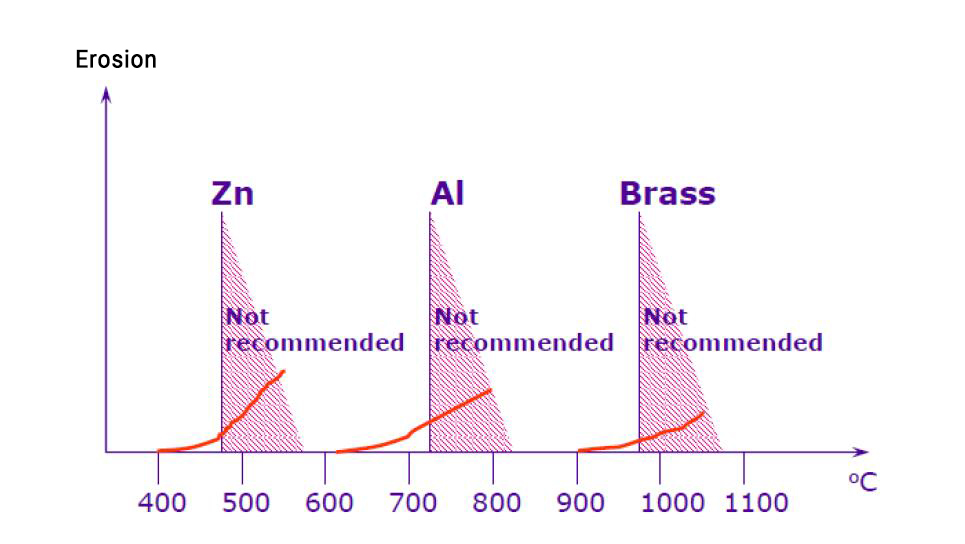 Erosion

Zn

Al

Brass

Not recommended

Not recommended

Not recommended

400 500 600 700 800 900 1000 1100

°C